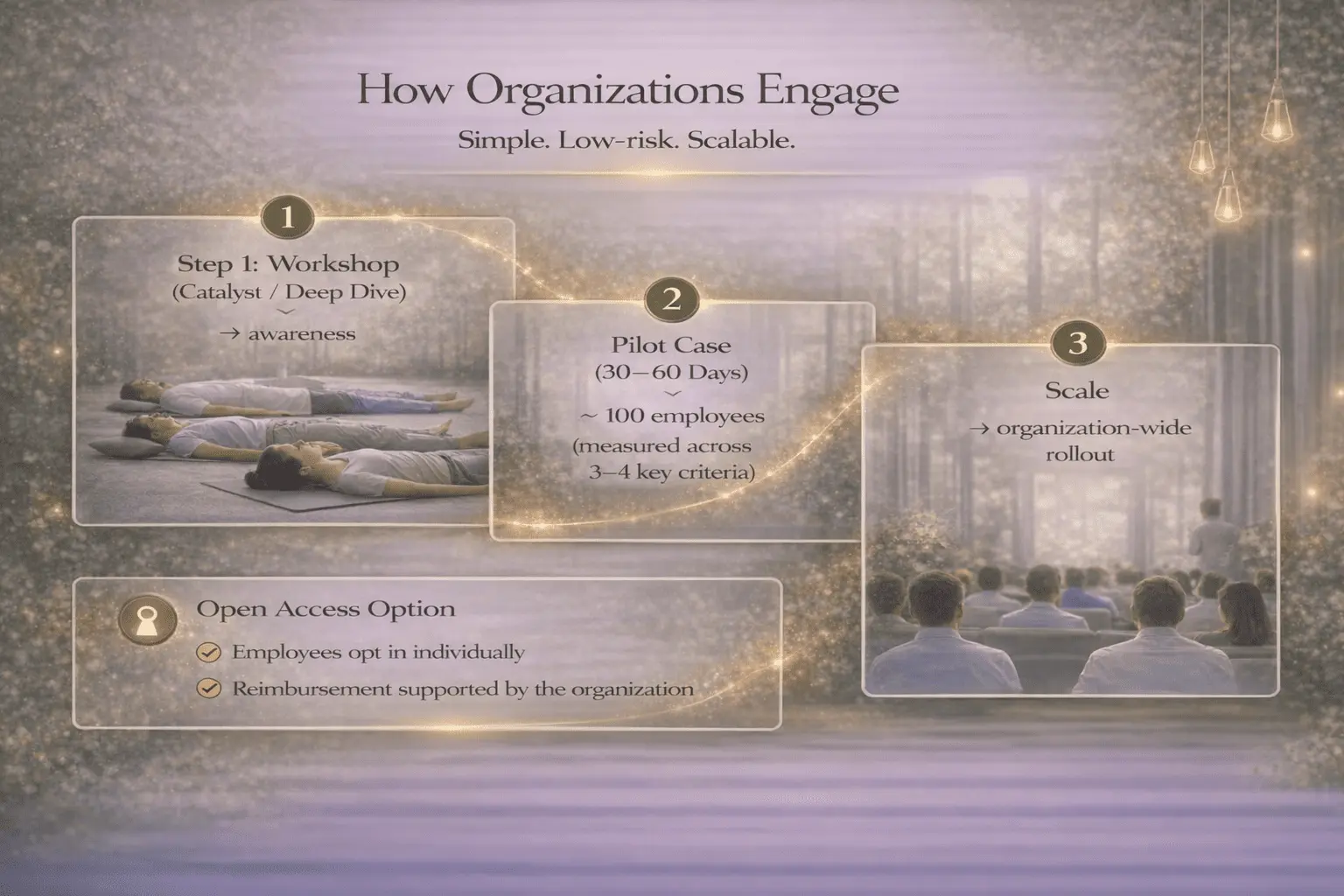 How Organizations Engage

Simple. Low-risk. Scalable.

1

Step 1: Workshop
(Catalyst / Deep Dive)

→ awareness

2

Pilot Case
(30–60 Days)

~ 100 employees
(measured across 3–4 key criteria)

3

Scale

→ organization-wide rollout

Open Access Option

Employees opt in individually

Reimbursement supported by the organization